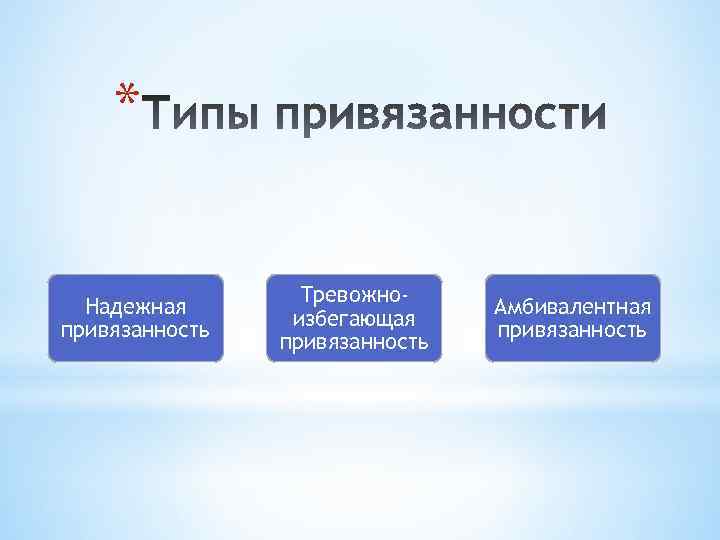 *Типы привязанности

Надежная привязанность

Тревожно-избегающая привязанность

Амбивалентная привязанность